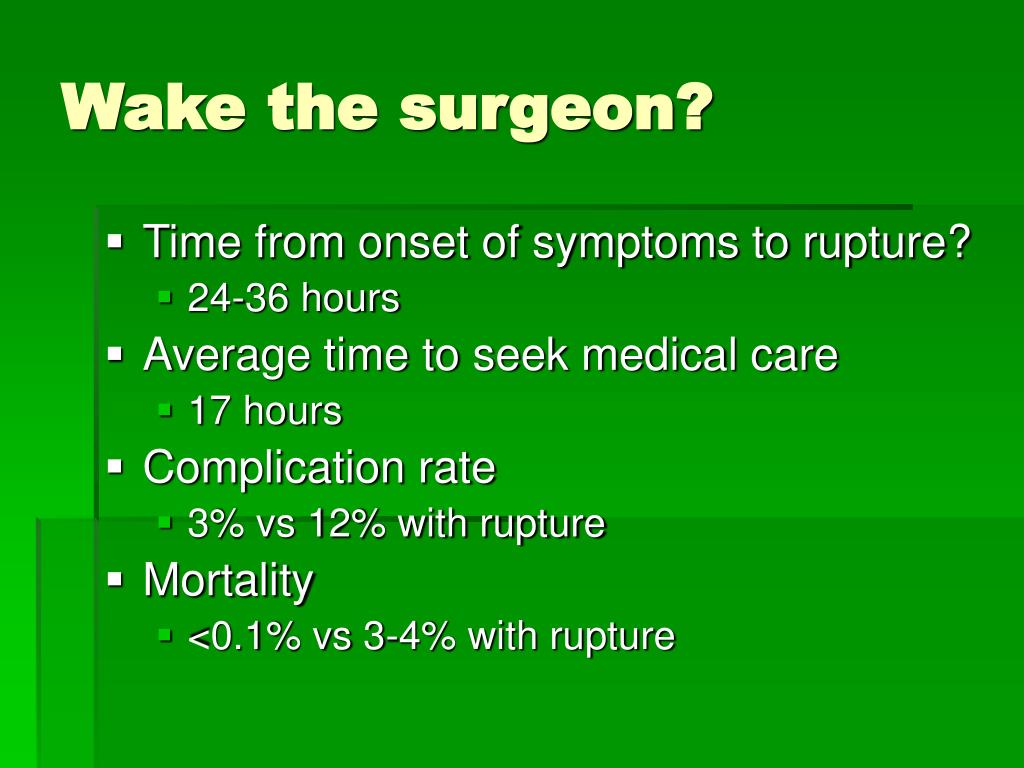 Wake the surgeon?

• Time from onset of symptoms to rupture?
• 24-36 hours
• Average time to seek medical care
• 17 hours
• Complication rate
• 3% vs 12% with rupture
• Mortality
• <0.1% vs 3-4% with rupture